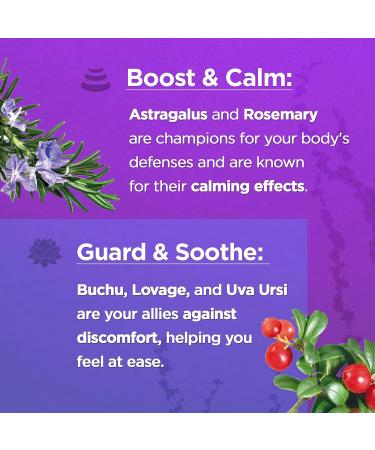 Boost & Calm:

Astragalus and Rosemary are champions for your body's defenses and are known for their calming effects.

Guard & Soothe:

Buchu, Lovage, and Uva Ursi are your allies against discomfort, helping you feel at ease.